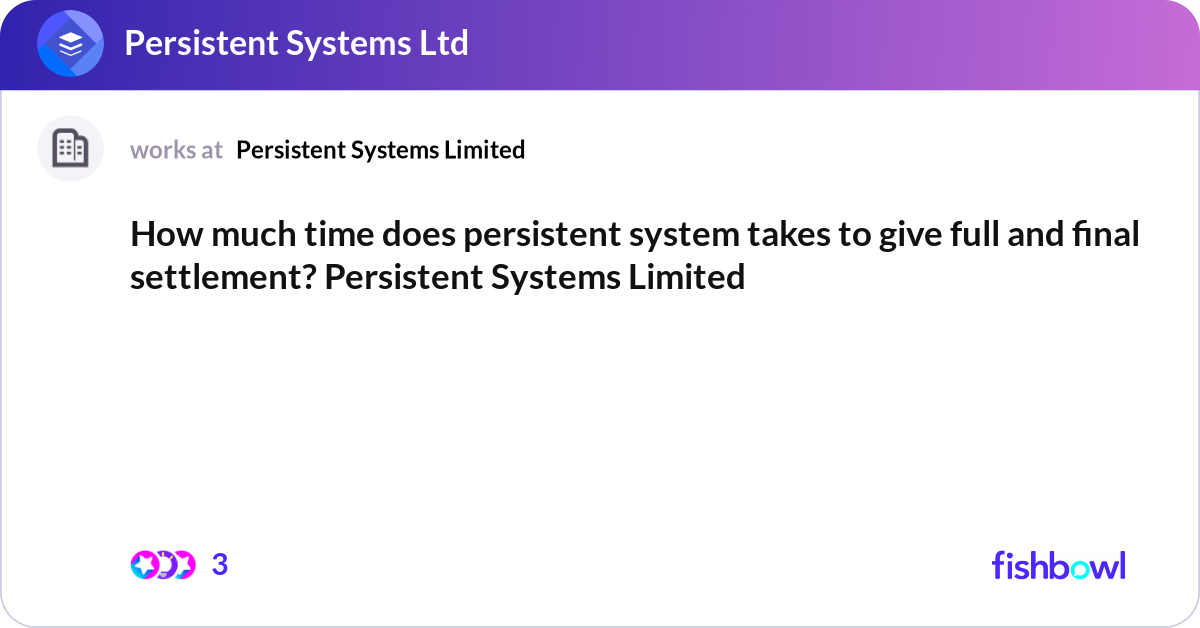 Persistent Systems Ltd

works at Persistent Systems Limited

How much time does persistent system takes to give full and final settlement? Persistent Systems Limited

3

fishbowl